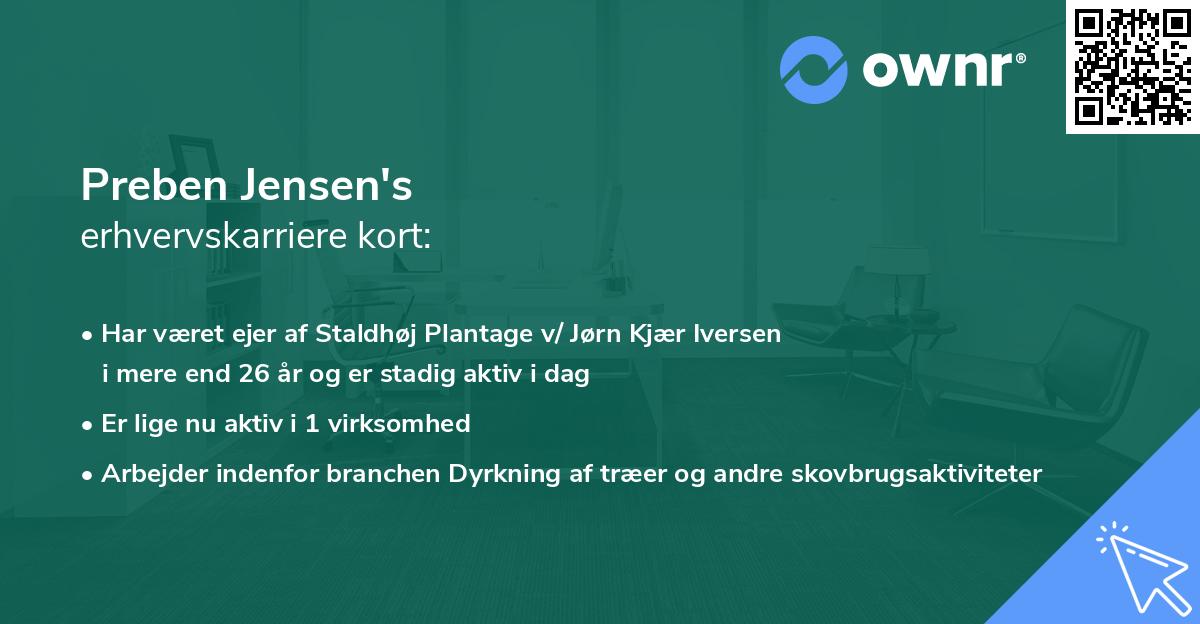 ownr®

Preben Jensen's
erhvervskarriere kort:

• Har været ejer af Staldhøj Plantage v/ Jørn Kjær Iversen i mere end 26 år og er stadig aktiv i dag

• Er lige nu aktiv i 1 virksomhed

• Arbejder indenfor branchen Dyrkning af træer og andre skovbrugsaktiviteter